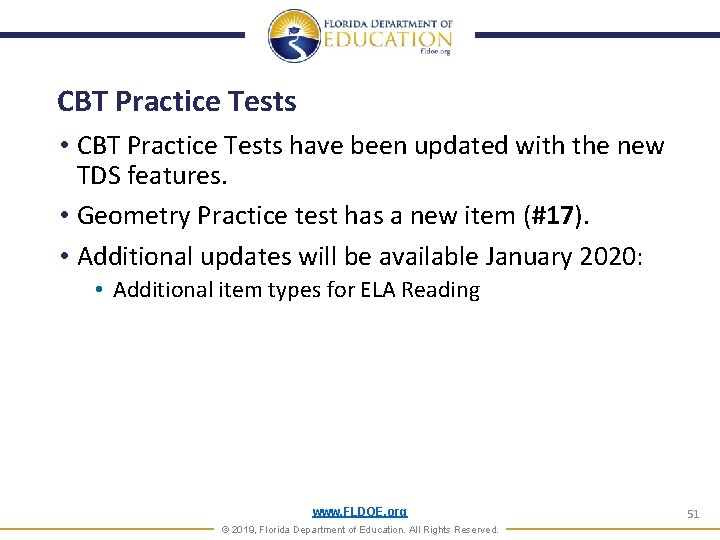 FLORIDA DEPARTMENT OF
EDUCATION
fldoe.org

CBT Practice Tests

• CBT Practice Tests have been updated with the new TDS features.
• Geometry Practice test has a new item (#17).
• Additional updates will be available January 2020:
• Additional item types for ELA Reading

www.FLDOE.org

51

© 2019, Florida Department of Education. All Rights Reserved.